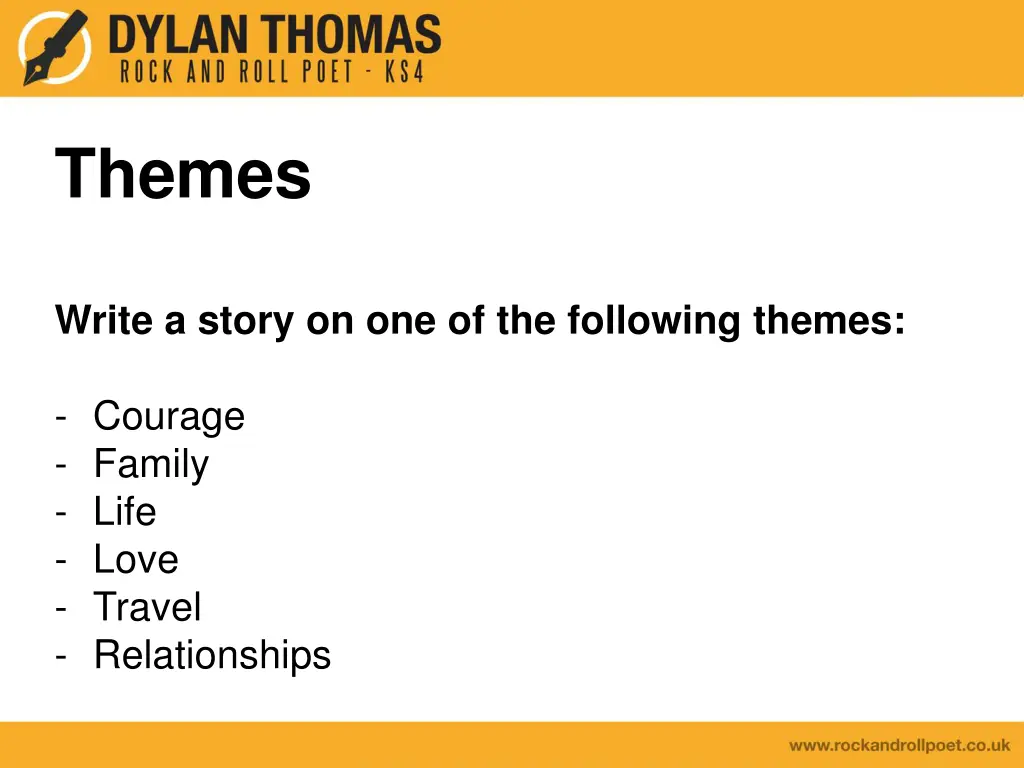 DYLAN THOMAS
ROCK AND ROLL POET - KS4

Themes

Write a story on one of the following themes:

- Courage
- Family
- Life
- Love
- Travel
- Relationships

www.rockandrollpoet.co.uk